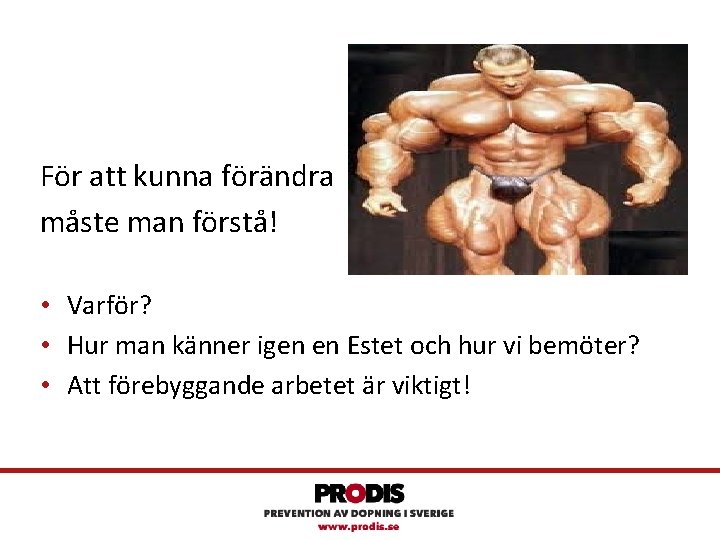 För att kunna förändra måste man förstå!

• Varför?
• Hur man känner igen en Estet och hur vi bemöter?
• Att förebyggande arbetet är viktigt!

PRODIS
PREVENTION AV DOPNING I SVERIGE
www.prodis.se